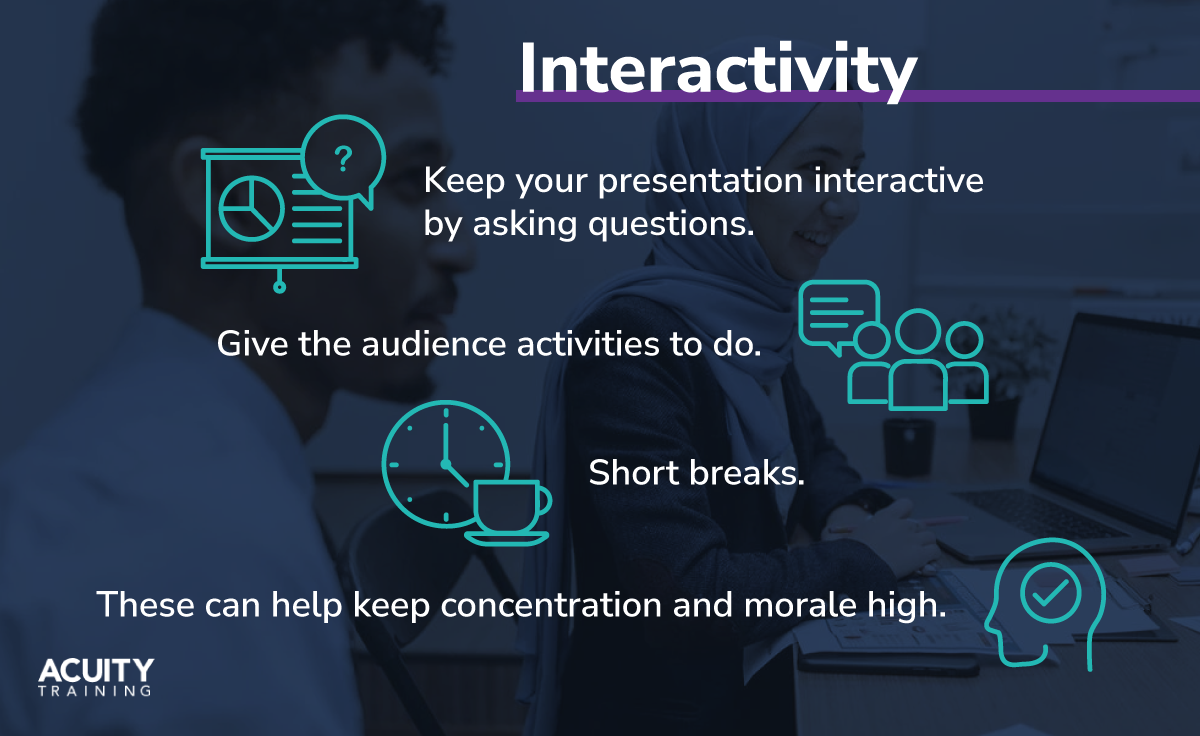 Interactivity

?

Keep your presentation interactive by asking questions.

Give the audience activities to do.

Short breaks.

These can help keep concentration and morale high.

ACUITY TRAINING